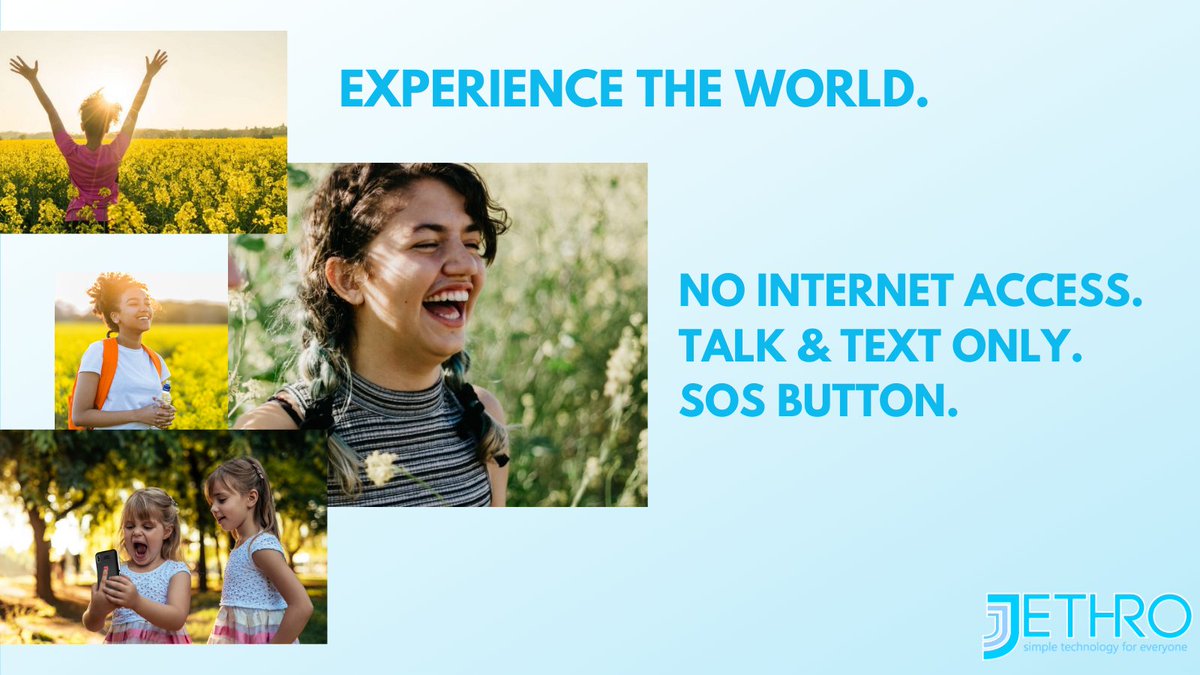 EXPERIENCE THE WORLD.

NO INTERNET ACCESS.
TALK & TEXT ONLY.
SOS BUTTON.

JETHRO
simple technology for everyone